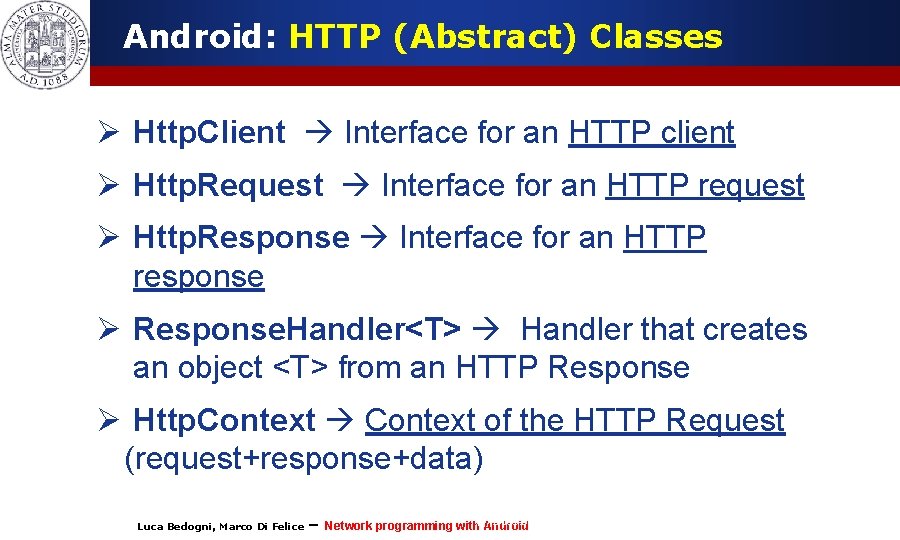 ALMA MATER STUDIORUM A.D. 1088

Android: HTTP (Abstract) Classes

➢ HttpClient → Interface for an HTTP client

➢ HttpRequest → Interface for an HTTP request

➢ HttpResponse → Interface for an HTTP response

➢ ResponseHandler<T> → Handler that creates an object <T> from an HTTP Response

➢ HttpContext → Context of the HTTP Request (request+response+data)

Luca Bedogni, Marco Di Felice – Network programming with Android